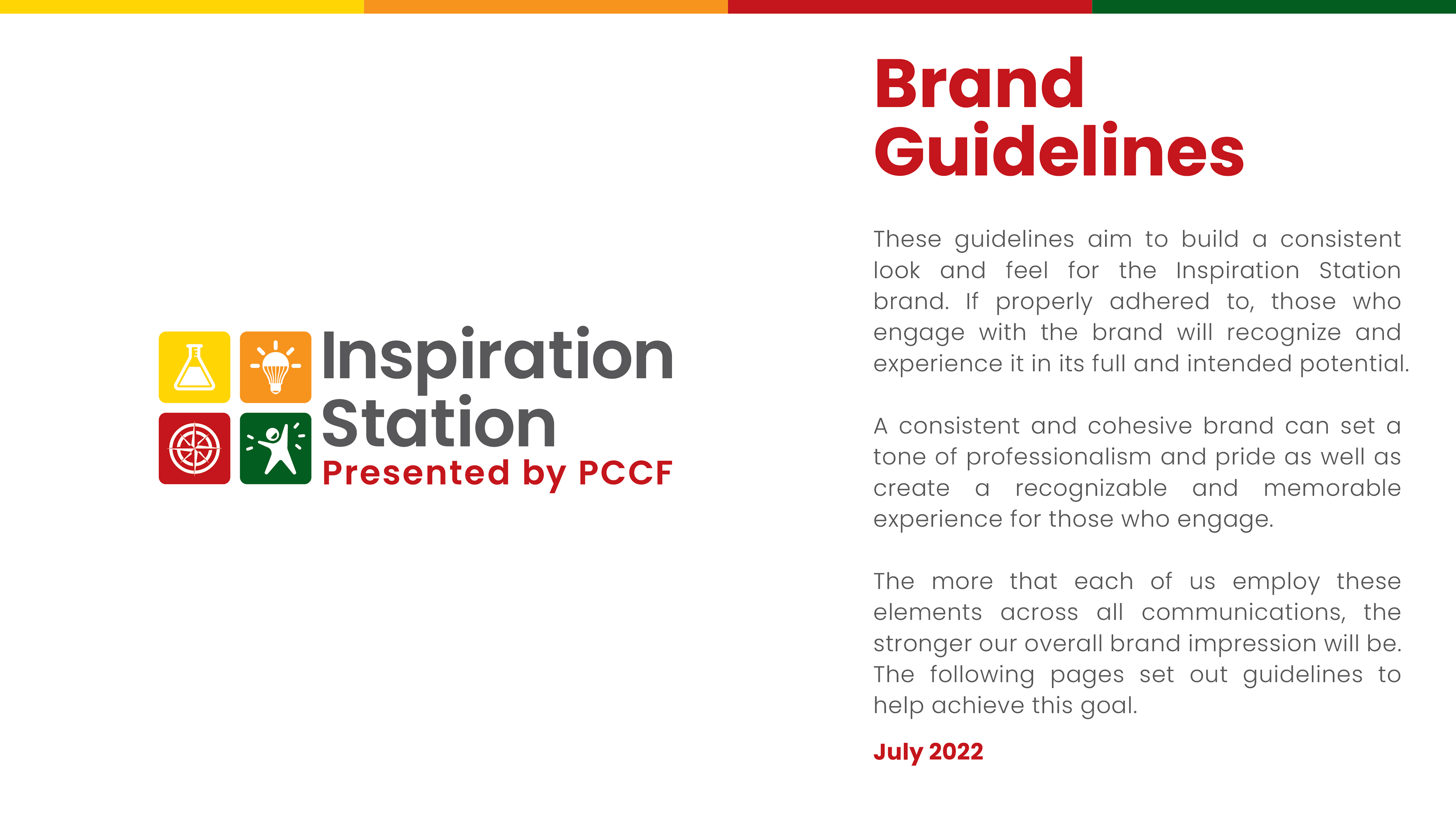 Inspiration Station
Presented by PCCF

Brand Guidelines

These guidelines aim to build a consistent look and feel for the Inspiration Station brand. If properly adhered to, those who engage with the brand will recognize and experience it in its full and intended potential.

A consistent and cohesive brand can set a tone of professionalism and pride as well as create a recognizable and memorable experience for those who engage.

The more that each of us employ these elements across all communications, the stronger our overall brand impression will be. The following pages set out guidelines to help achieve this goal.

July 2022